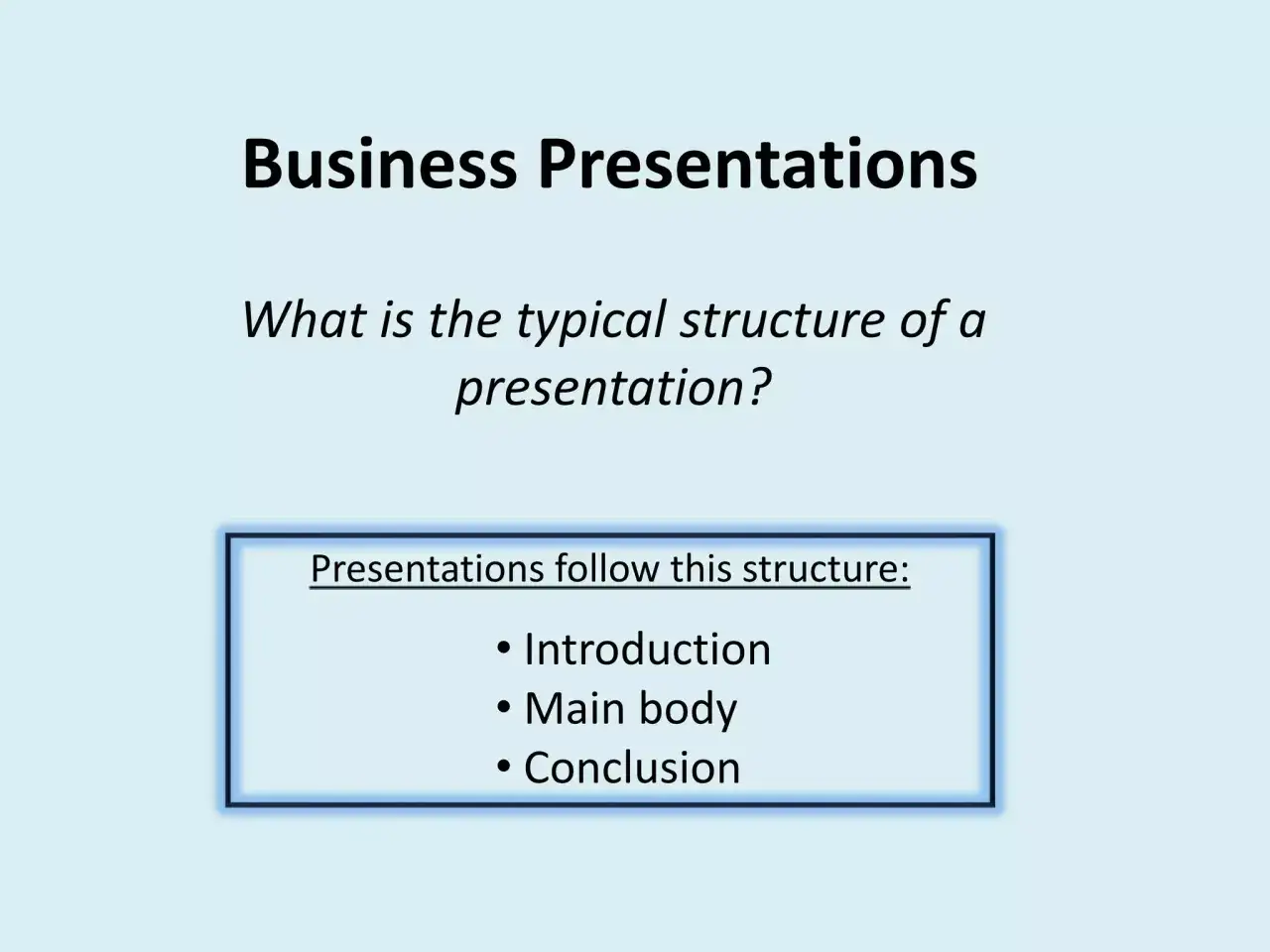 Business Presentations

What is the typical structure of a presentation?

Presentations follow this structure:

• Introduction
• Main body
• Conclusion